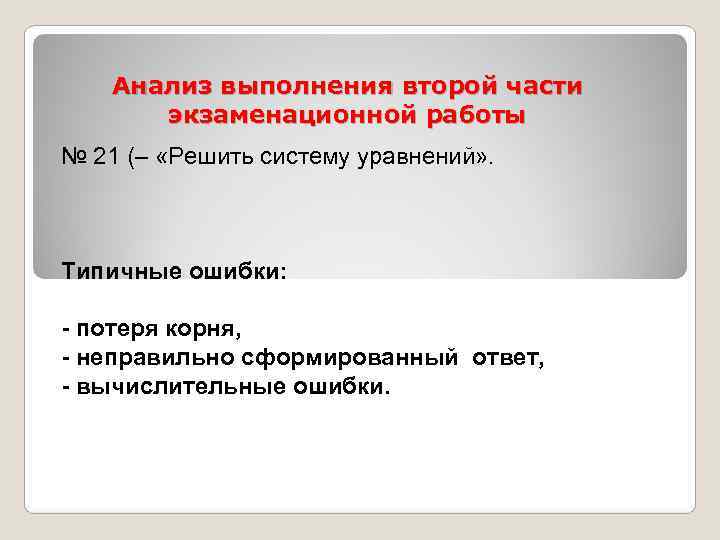 Анализ выполнения второй части экзаменационной работы

№ 21 (– «Решить систему уравнений».

Типичные ошибки:

- потеря корня,
- неправильно сформированный ответ,
- вычислительные ошибки.